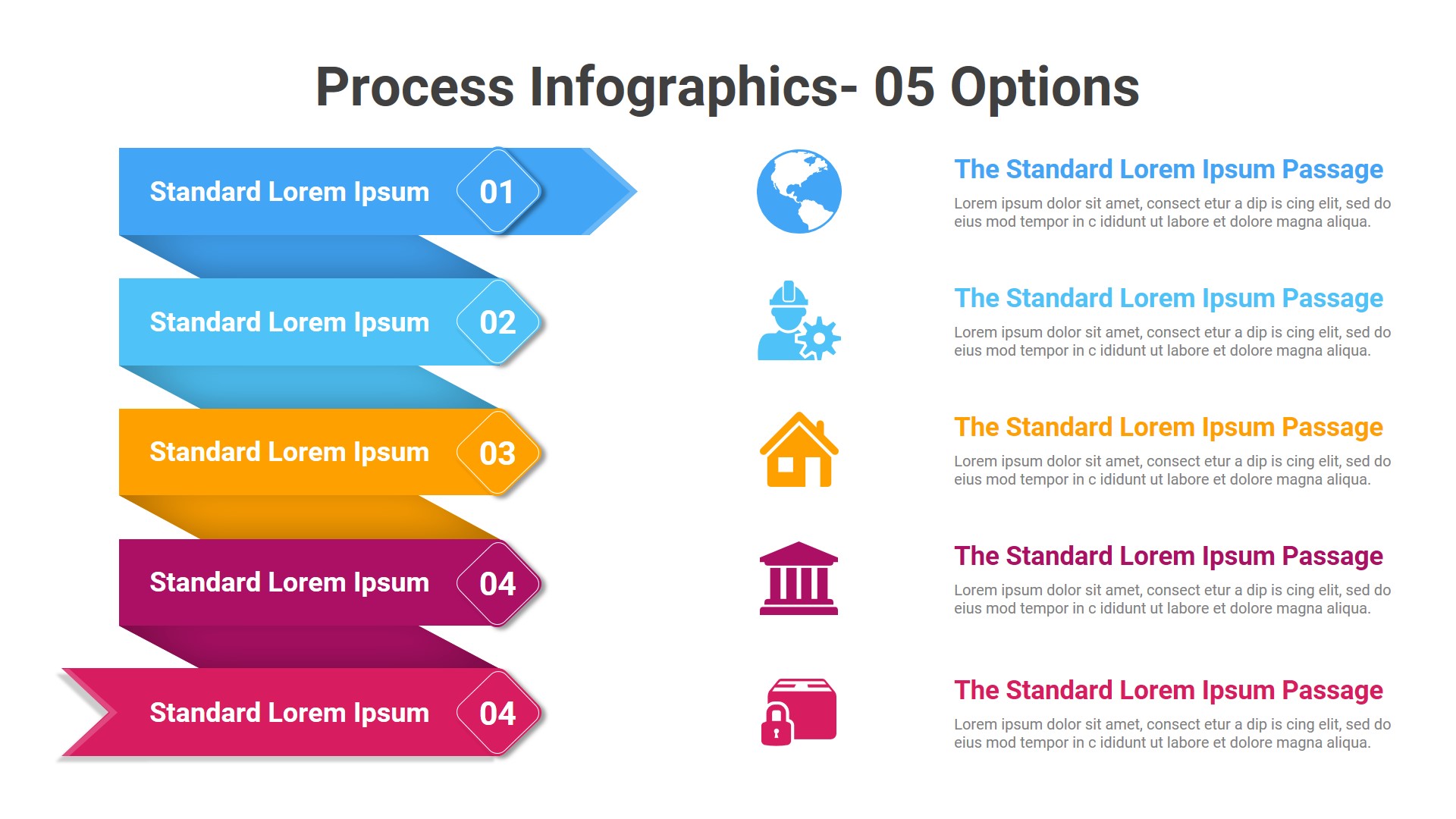 Process Infographics- 05 Options

Standard Lorem Ipsum 01

Standard Lorem Ipsum 02

Standard Lorem Ipsum 03

Standard Lorem Ipsum 04

Standard Lorem Ipsum 04

The Standard Lorem Ipsum Passage

Lorem ipsum dolor sit amet, consect etur a dip is cing elit, sed do eius mod tempor in c ididunt ut labore et dolore magna aliqua.

The Standard Lorem Ipsum Passage

Lorem ipsum dolor sit amet, consect etur a dip is cing elit, sed do eius mod tempor in c ididunt ut labore et dolore magna aliqua.

The Standard Lorem Ipsum Passage

Lorem ipsum dolor sit amet, consect etur a dip is cing elit, sed do eius mod tempor in c ididunt ut labore et dolore magna aliqua.

The Standard Lorem Ipsum Passage

Lorem ipsum dolor sit amet, consect etur a dip is cing elit, sed do eius mod tempor in c ididunt ut labore et dolore magna aliqua.

The Standard Lorem Ipsum Passage

Lorem ipsum dolor sit amet, consect etur a dip is cing elit, sed do eius mod tempor in c ididunt ut labore et dolore magna aliqua.